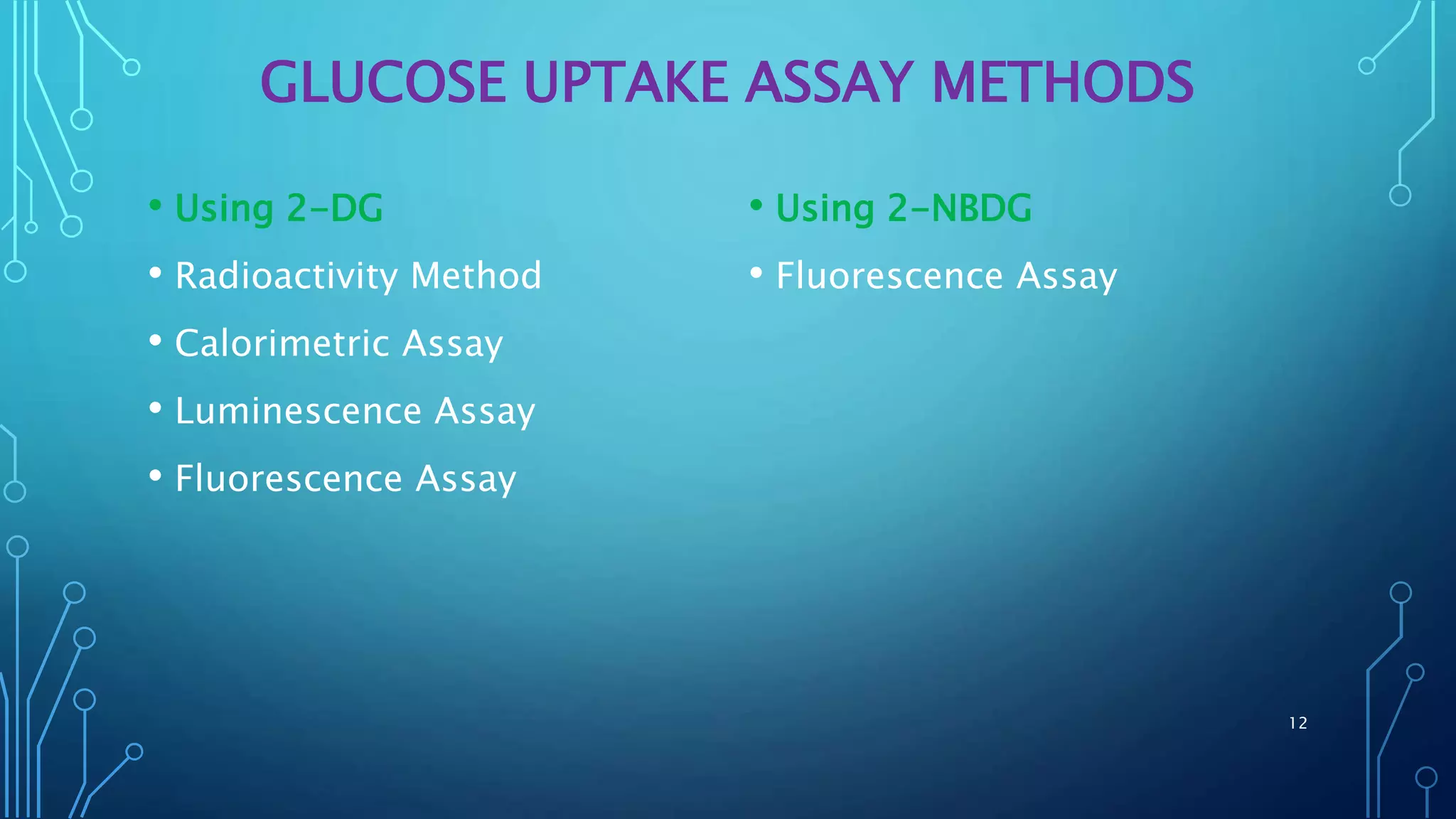 GLUCOSE UPTAKE ASSAY METHODS

• Using 2-DG
• Radioactivity Method
• Calorimetric Assay
• Luminescence Assay
• Fluorescence Assay

• Using 2-NBDG
• Fluorescence Assay

12